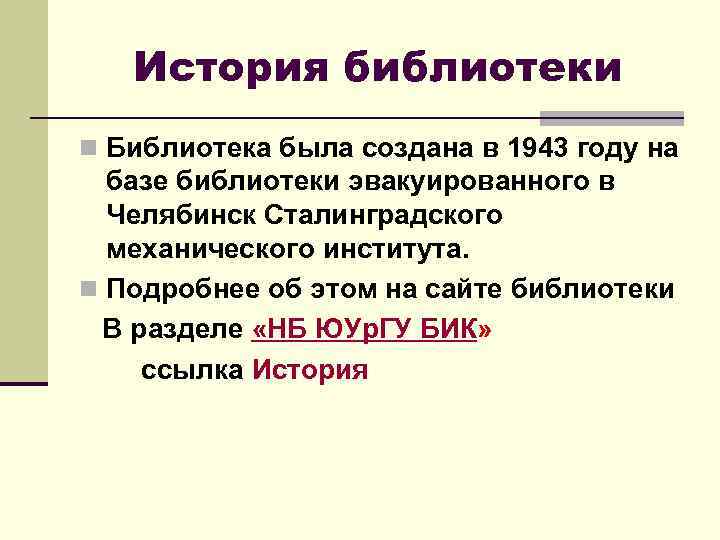 История библиотеки

Библиотека была создана в 1943 году на базе библиотеки эвакуированного в Челябинск Сталинградского механического института.

Подробнее об этом на сайте библиотеки

В разделе «НБ ЮУрГУ БИК»

ссылка История